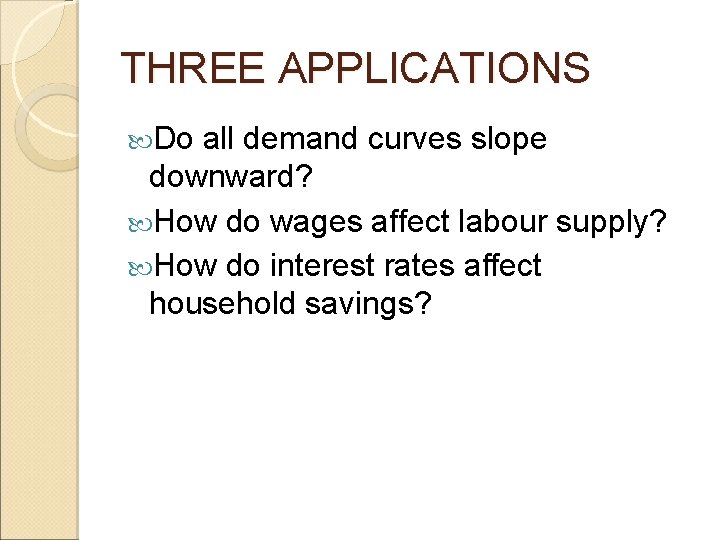 THREE APPLICATIONS

Do all demand curves slope downward?

How do wages affect labour supply?

How do interest rates affect household savings?